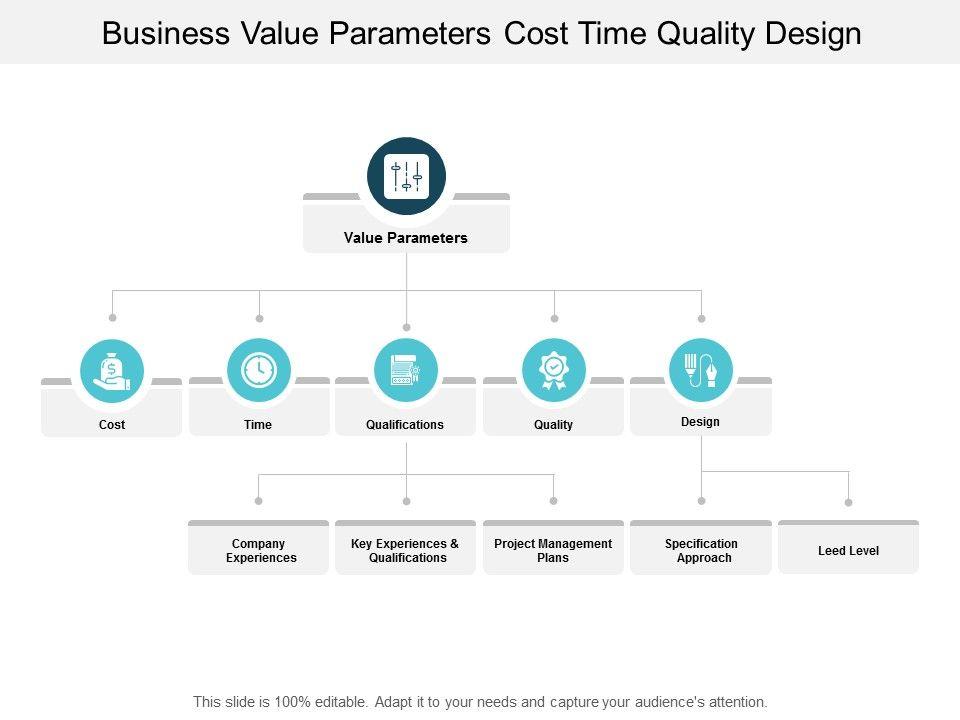 Business Value Parameters Cost Time Quality Design

Value Parameters

Cost

Time

Qualifications

Quality

Design

Company Experiences

Key Experiences & Qualifications

Project Management Plans

Specification Approach

Leed Level

This slide is 100% editable. Adapt it to your needs and capture your audience's attention.